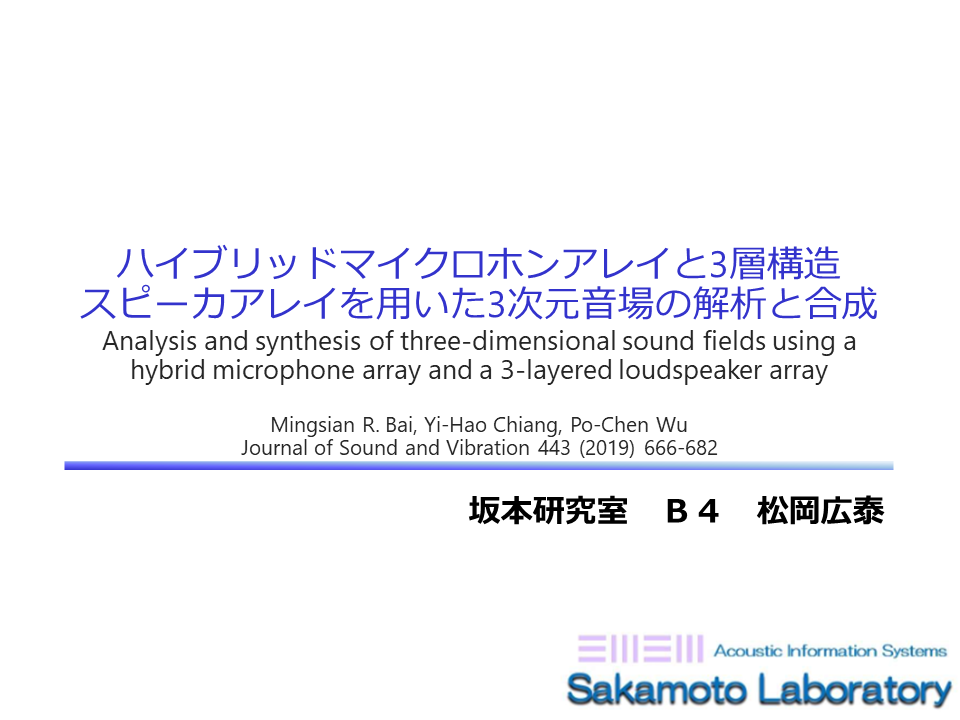 ハイブリッドマイクロホンアレイと3層構造スピーカアレイを用いた3次元音場の解析と合成
Analysis and synthesis of three-dimensional sound fields using a hybrid microphone array and a 3-layered loudspeaker array

Mingsian R. Bai, Yi-Hao Chiang, Po-Chen Wu
Journal of Sound and Vibration 443 (2019) 666-682

坂本研究室　B４　松岡広泰

Acoustic Information Systems
Sakamoto Laboratory